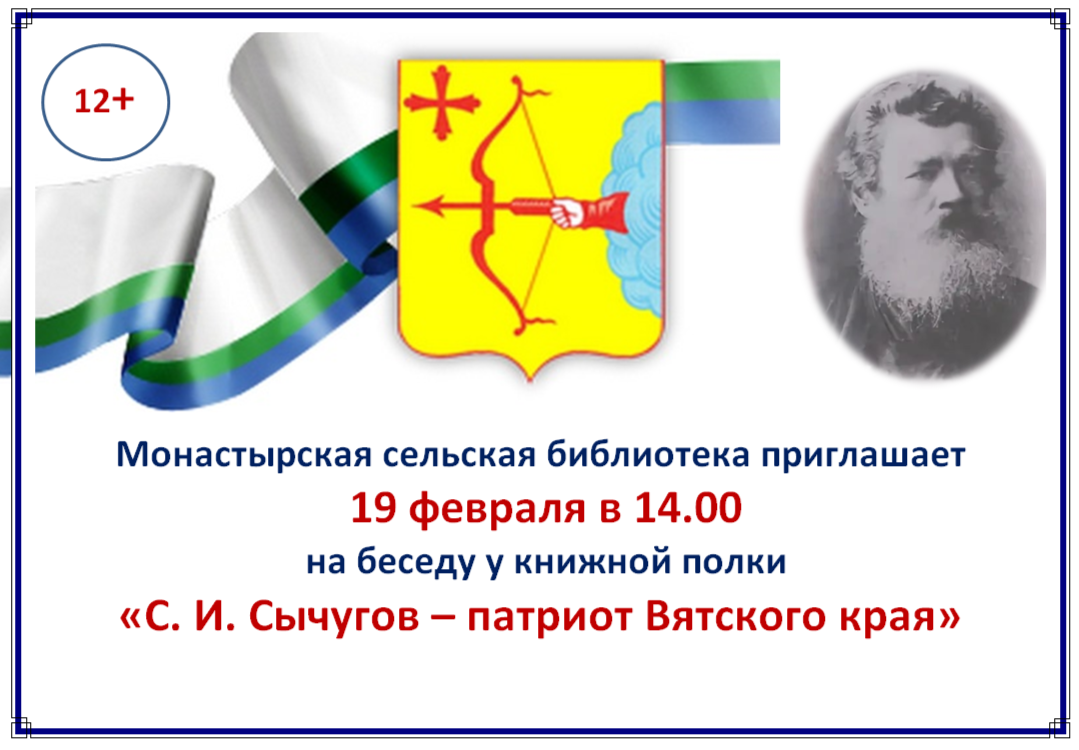 12+

Монастырская сельская библиотека приглашает
19 февраля в 14.00
на беседу у книжной полки
«С. И. Сычугов – патриот Вятского края»